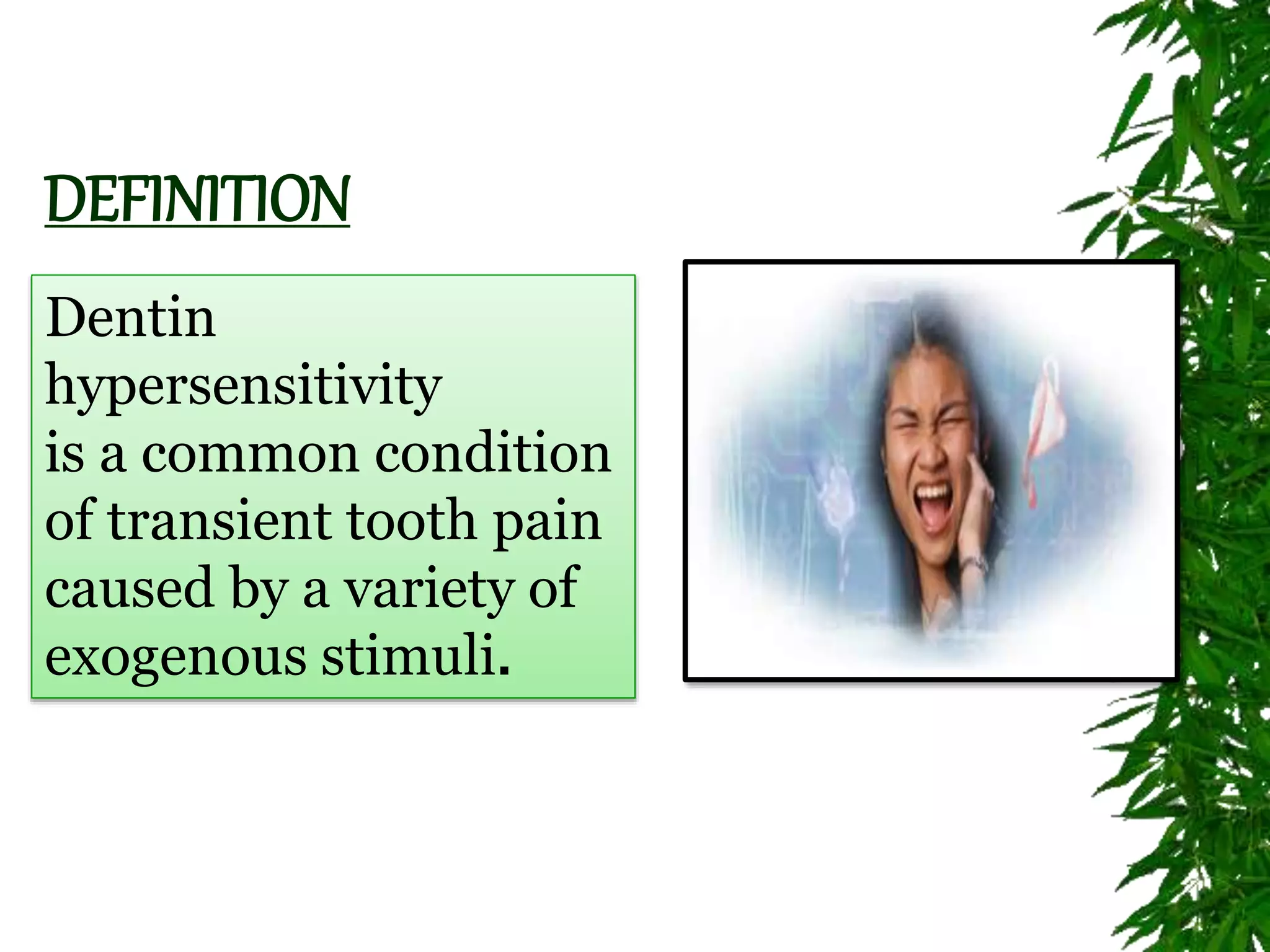 DEFINITION

Dentin hypersensitivity is a common condition of transient tooth pain caused by a variety of exogenous stimuli.